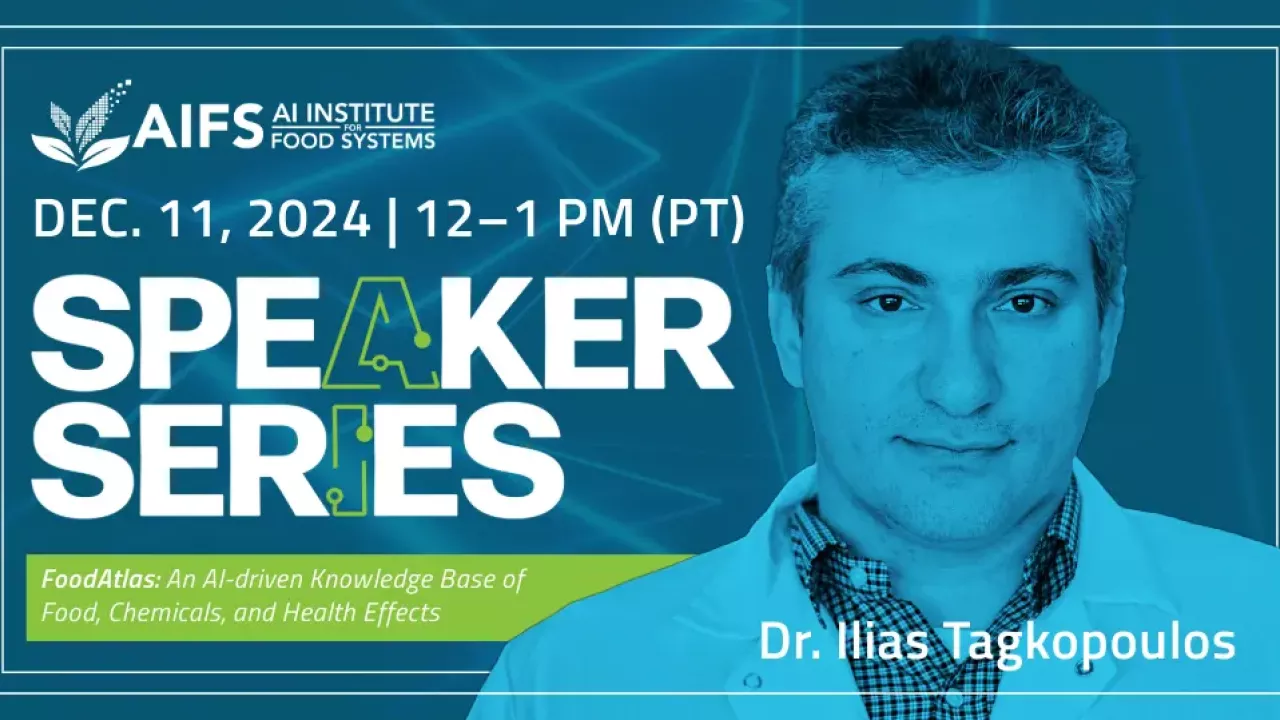 AIFS AI INSTITUTE FOR FOOD SYSTEMS

DEC. 11, 2024 | 12–1 PM (PT)

SPEAKER SERIES

FoodAtlas: An AI-driven Knowledge Base of Food, Chemicals, and Health Effects

Dr. Ilias Tagkopoulos